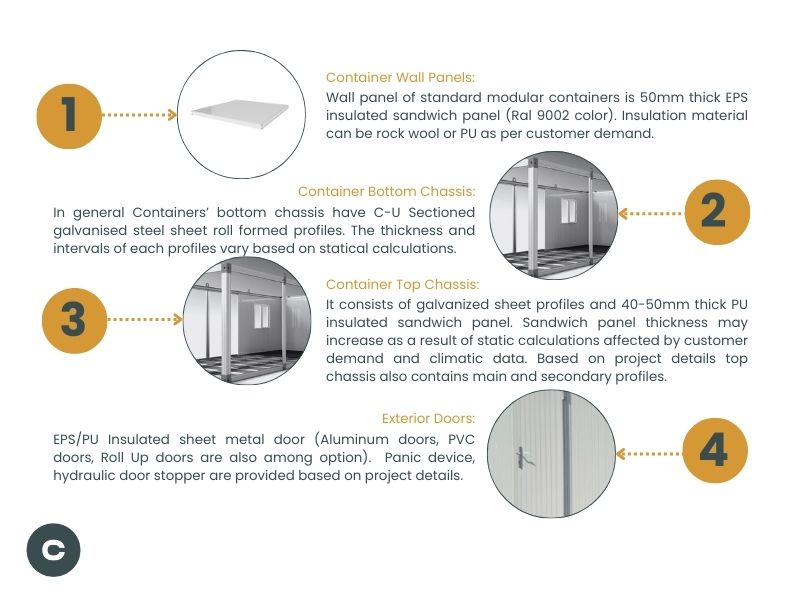 1

Container Wall Panels:
Wall panel of standard modular containers is 50mm thick EPS insulated sandwich panel (Ral 9002 color). Insulation material can be rock wool or PU as per customer demand.

Container Bottom Chassis:
In general Containers' bottom chassis have C-U Sectioned galvanised steel sheet roll formed profiles. The thickness and intervals of each profiles vary based on statical calculations.

2

3

Container Top Chassis:
It consists of galvanized sheet profiles and 40-50mm thick PU insulated sandwich panel. Sandwich panel thickness may increase as a result of static calculations affected by customer demand and climatic data. Based on project details top chassis also contains main and secondary profiles.

Exterior Doors:
EPS/PU Insulated sheet metal door (Aluminum doors, PVC doors, Roll Up doors are also among option). Panic device, hydraulic door stopper are provided based on project details.

4

C